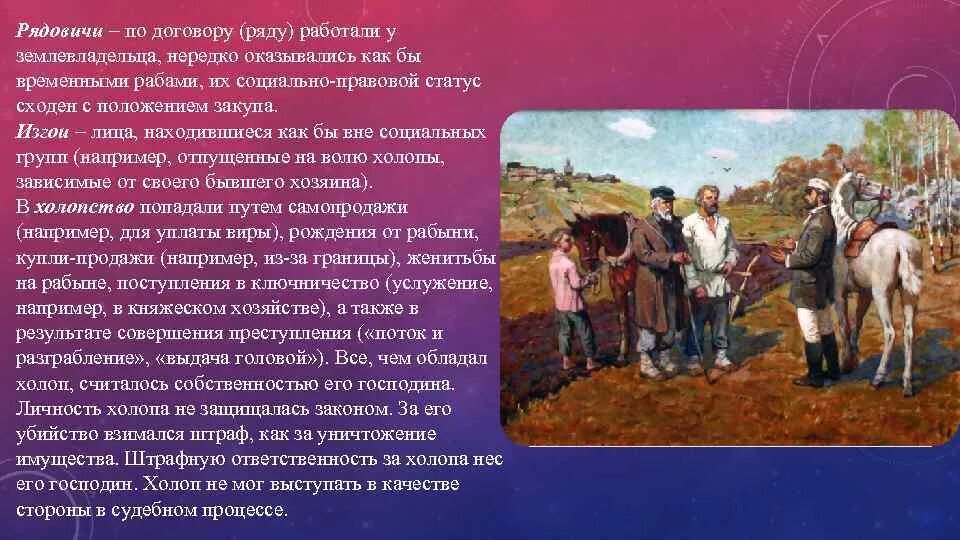 Рядовичи – по договору (ряду) работали у землевладельца, нередко оказывались как бы временными рабами, их социально-правовой статус сходен с положением закупа.
Изгои – лица, находившиеся как бы вне социальных групп (например, отпущенные на волю холопы, зависимые от своего бывшего хозяина).
В холопство попадали путем самопродажи (например, для уплаты виры), рождения от рабыни, купли-продажи (например, из-за границы), женитьбы на рабыне, поступления в ключничество (услужение, например, в княжеском хозяйстве), а также в результате совершения преступления («поток и разграбление», «выдача головой»). Все, чем обладал холоп, считалось собственностью его господина. Личность холопа не защищалась законом. За его убийство взимался штраф, как за уничтожение имущества. Штрафную ответственность за холопа нес его господин. Холоп не мог выступать в качестве стороны в судебном процессе.